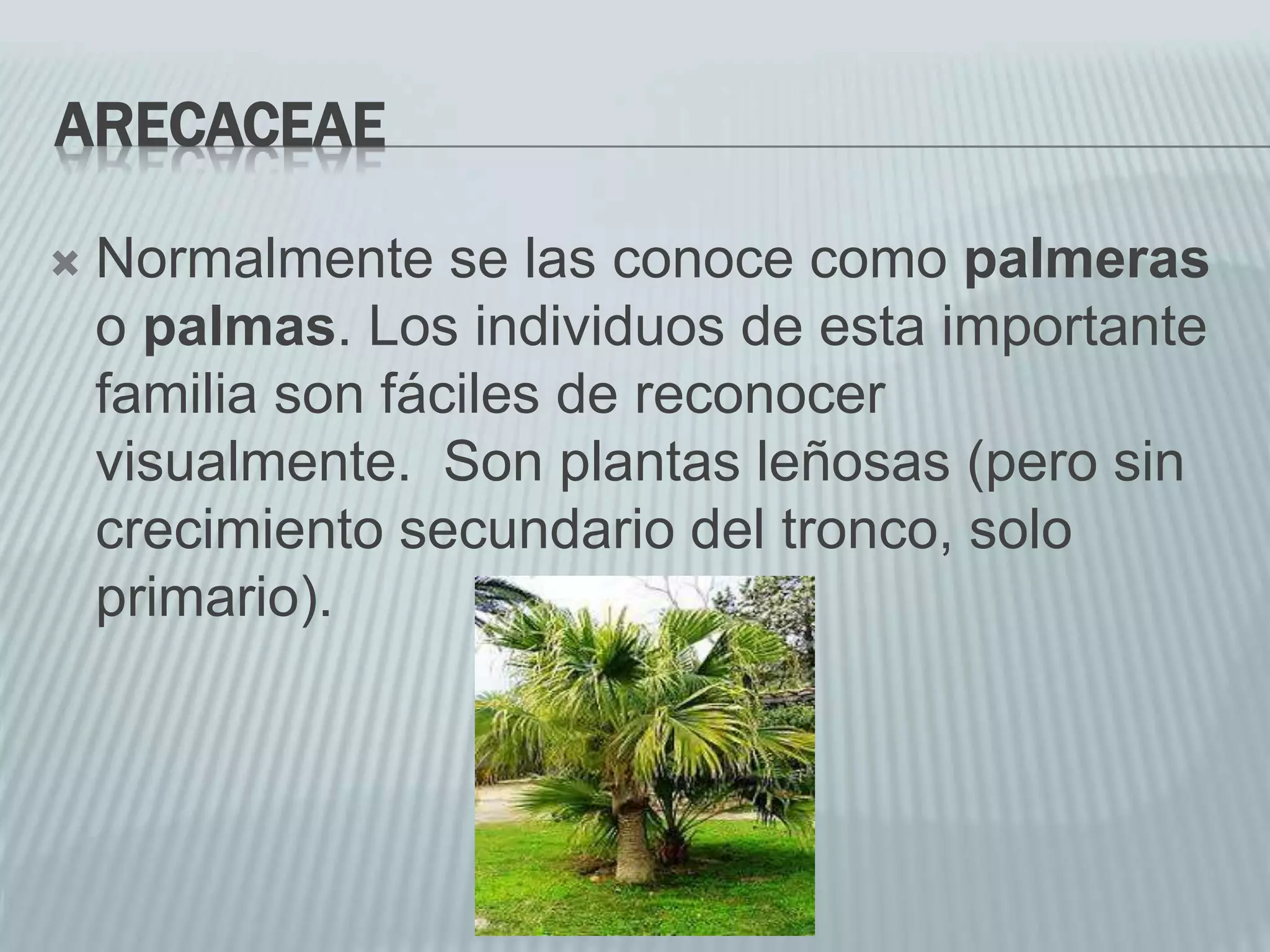 ARECACEAE

Normalmente se las conoce como palmeras o palmas. Los individuos de esta importante familia son fáciles de reconocer visualmente.  Son plantas leñosas (pero sin crecimiento secundario del tronco, solo primario).